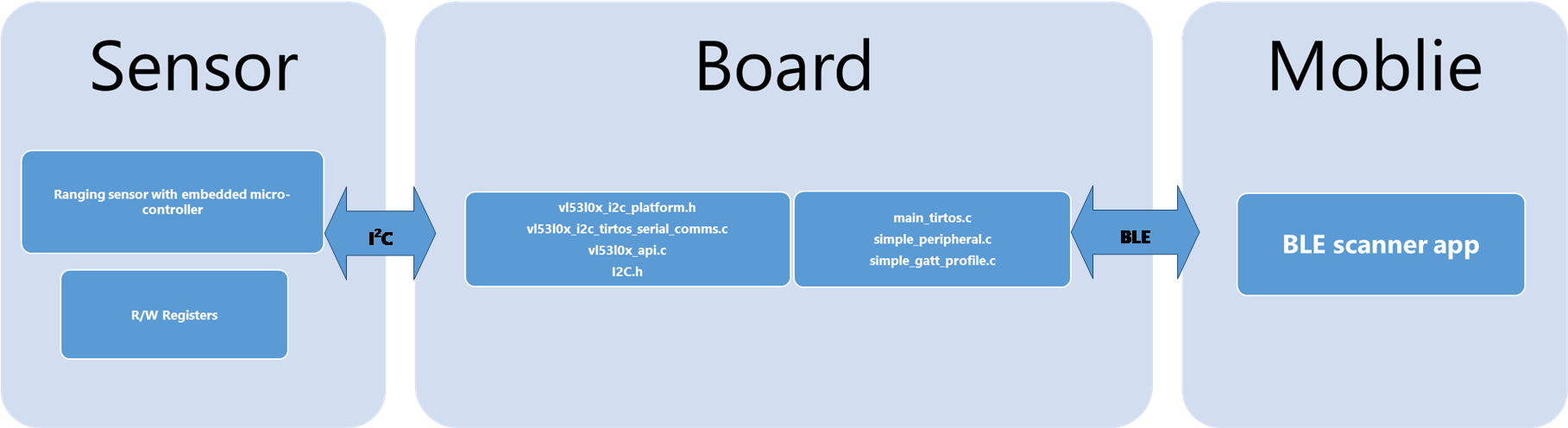 Sensor

Ranging sensor with embedded micro-controller

R/W Registers

$I^2C$

Board

vl53l0x_i2c_platform.h
vl53l0x_i2c_tirtos_serial_comms.c
vl53l0x_api.c
I2C.h

main_tirtos.c
simple_peripheral.c
simple_gatt_profile.c

BLE

Moblie

BLE scanner app